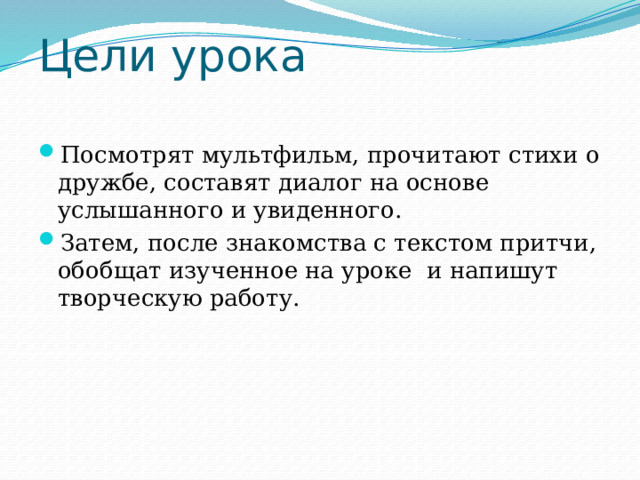 Цели урока

Посмотрят мультфильм, прочитают стихи о дружбе, составят диалог на основе услышанного и увиденного.

Затем, после знакомства с текстом притчи, обобщат изученное на уроке и напишут творческую работу.